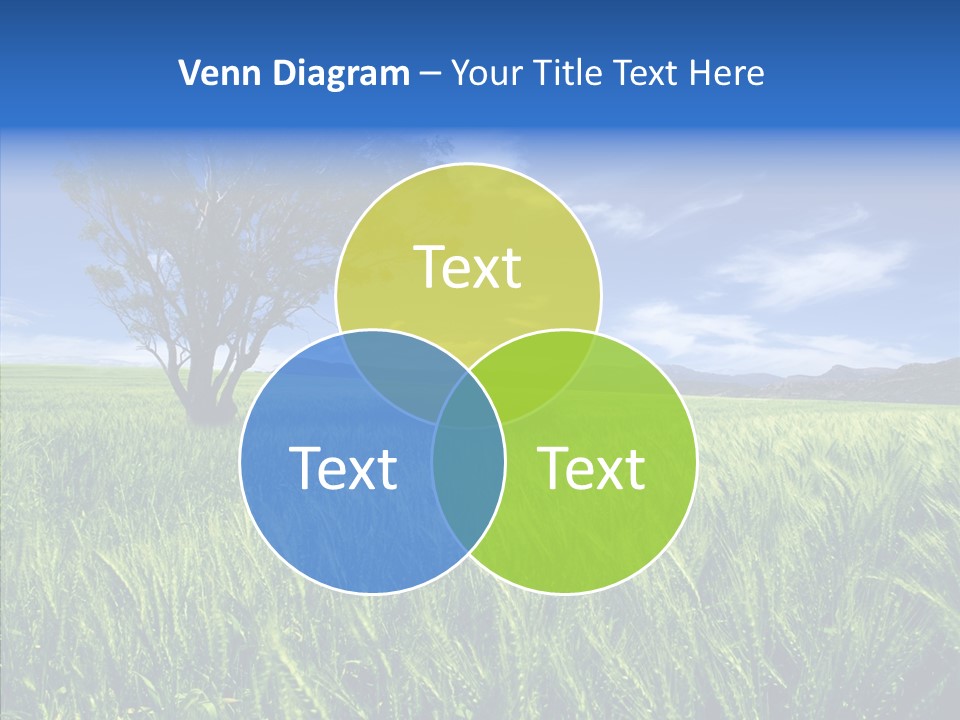 Venn Diagram – Your Title Text Here

Text

Text

Text